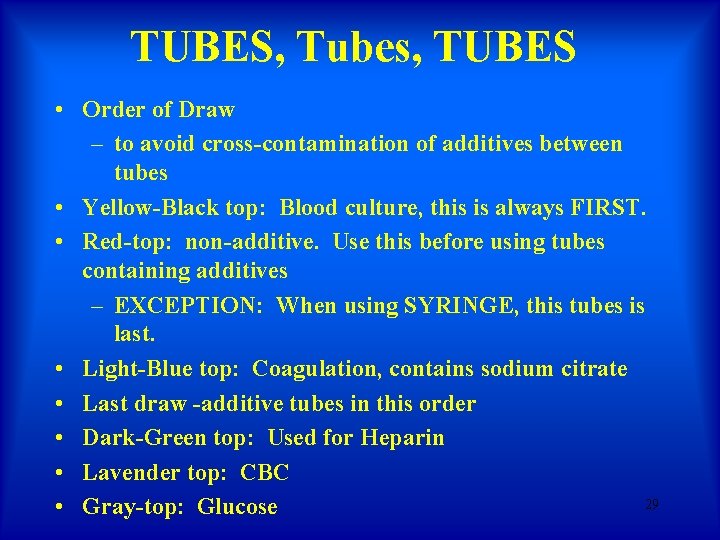 TUBES, Tubes, TUBES

• Order of Draw
– to avoid cross-contamination of additives between tubes
• Yellow-Black top: Blood culture, this is always FIRST.
• Red-top: non-additive. Use this before using tubes containing additives
– EXCEPTION: When using SYRINGE, this tubes is last.
• Light-Blue top: Coagulation, contains sodium citrate
• Last draw -additive tubes in this order
• Dark-Green top: Used for Heparin
• Lavender top: CBC
• Gray-top: Glucose

29